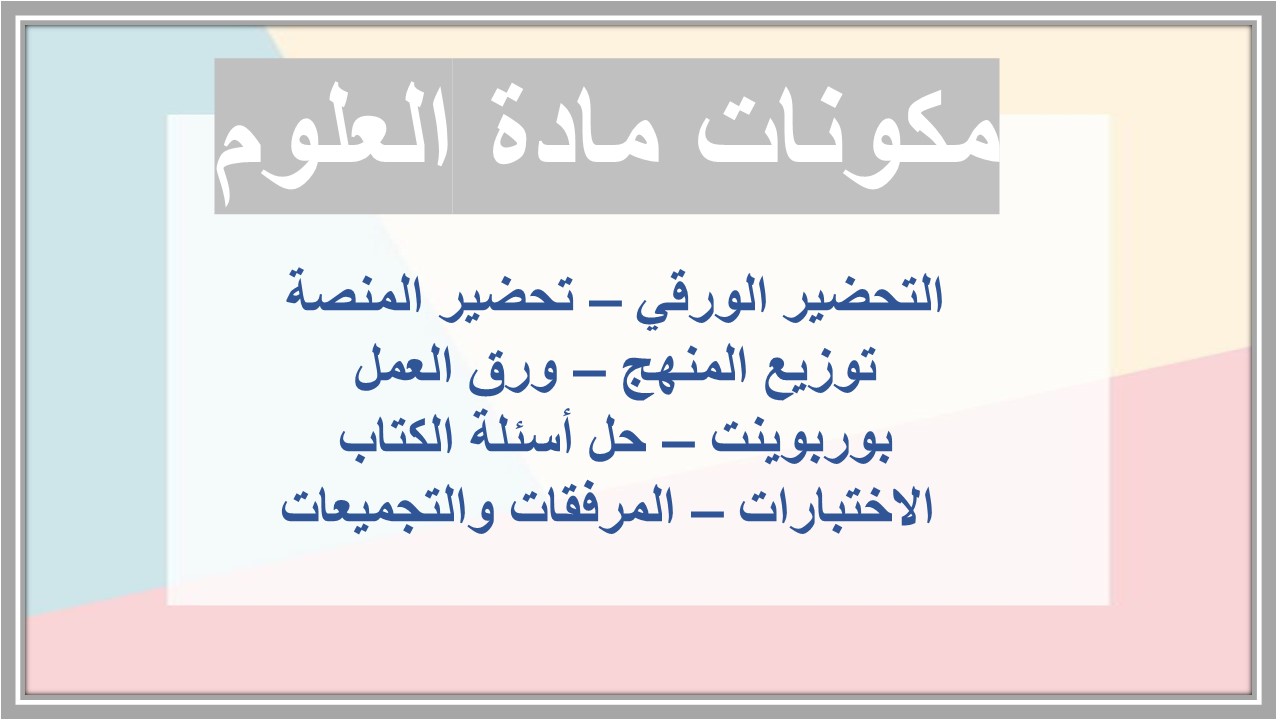 مكونات مادة العلوم

التحضير الورقي – تحضير المنصة
توزيع المنهج – ورق العمل
بوربوينت – حل أسئلة الكتاب
الاختبارات – المرفقات والتجميعات